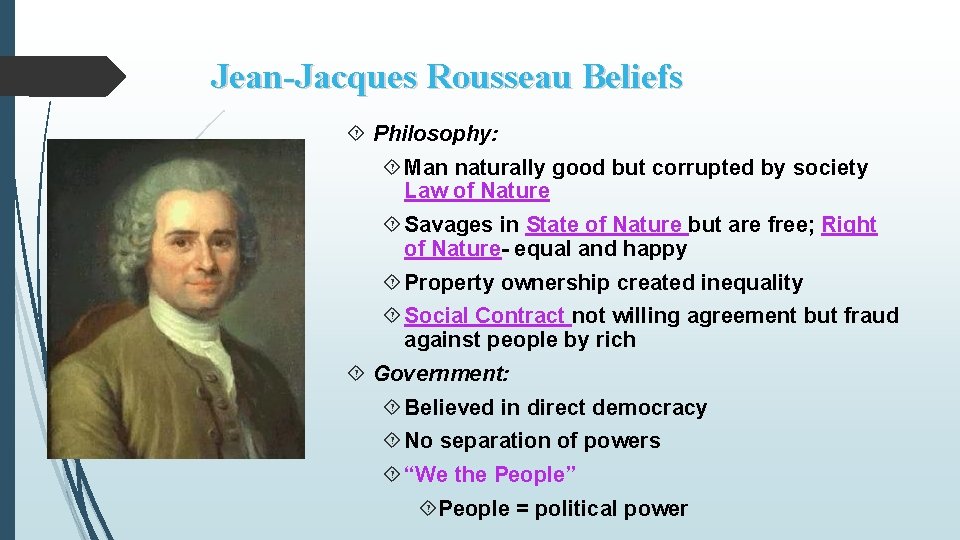 Jean-Jacques Rousseau Beliefs

Philosophy:

Man naturally good but corrupted by society Law of Nature

Savages in State of Nature but are free; Right of Nature- equal and happy

Property ownership created inequality

Social Contract not willing agreement but fraud against people by rich

Government:

Believed in direct democracy

No separation of powers

“We the People”

People = political power